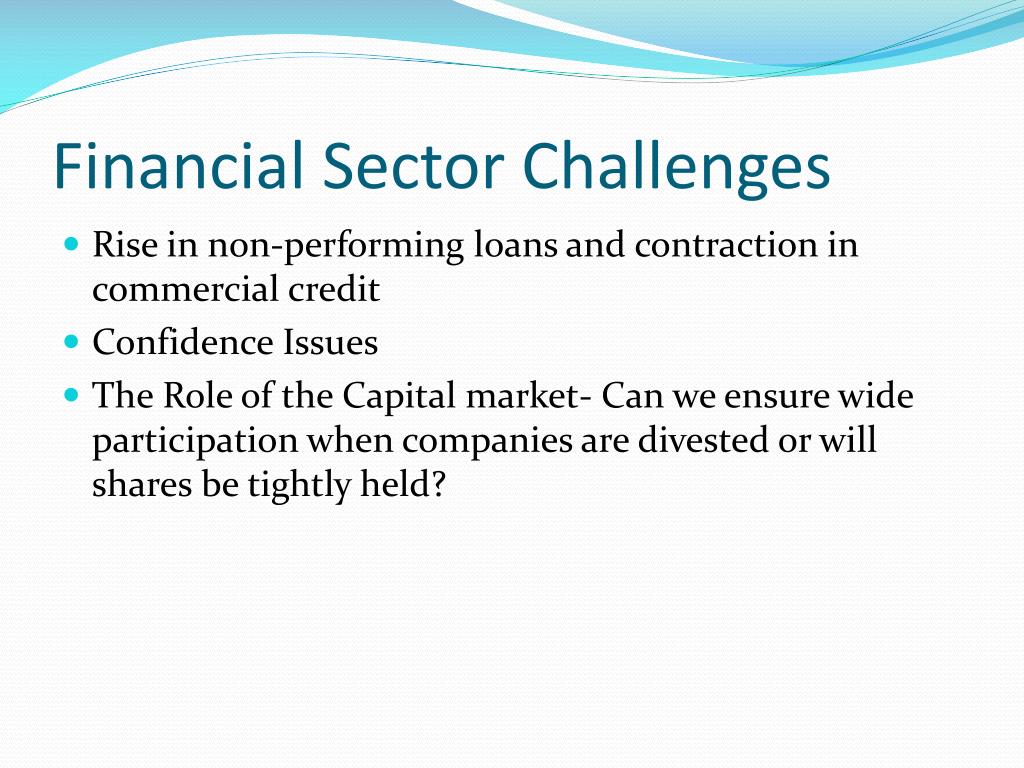 Financial Sector Challenges

- Rise in non-performing loans and contraction in commercial credit
- Confidence Issues
- The Role of the Capital market- Can we ensure wide participation when companies are divested or will shares be tightly held?